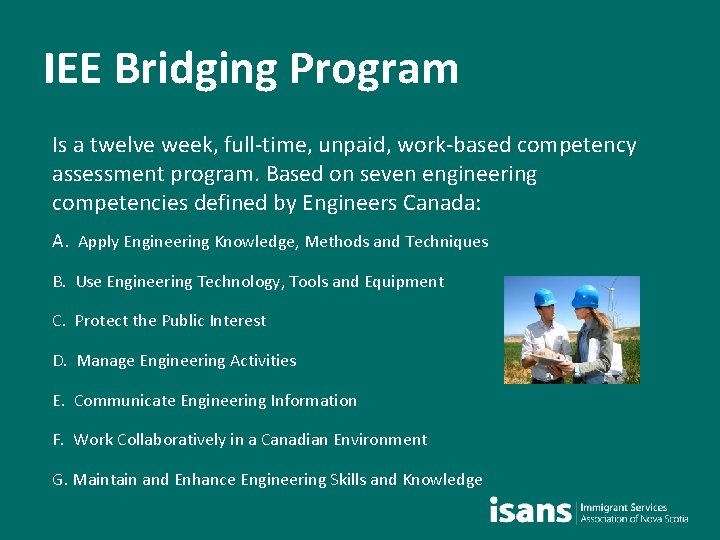 IEE Bridging Program

Is a twelve week, full-time, unpaid, work-based competency assessment program. Based on seven engineering competencies defined by Engineers Canada:

A. Apply Engineering Knowledge, Methods and Techniques

B. Use Engineering Technology, Tools and Equipment

C. Protect the Public Interest

D. Manage Engineering Activities

E. Communicate Engineering Information

F. Work Collaboratively in a Canadian Environment

G. Maintain and Enhance Engineering Skills and Knowledge

isans Immigrant Services Association of Nova Scotia